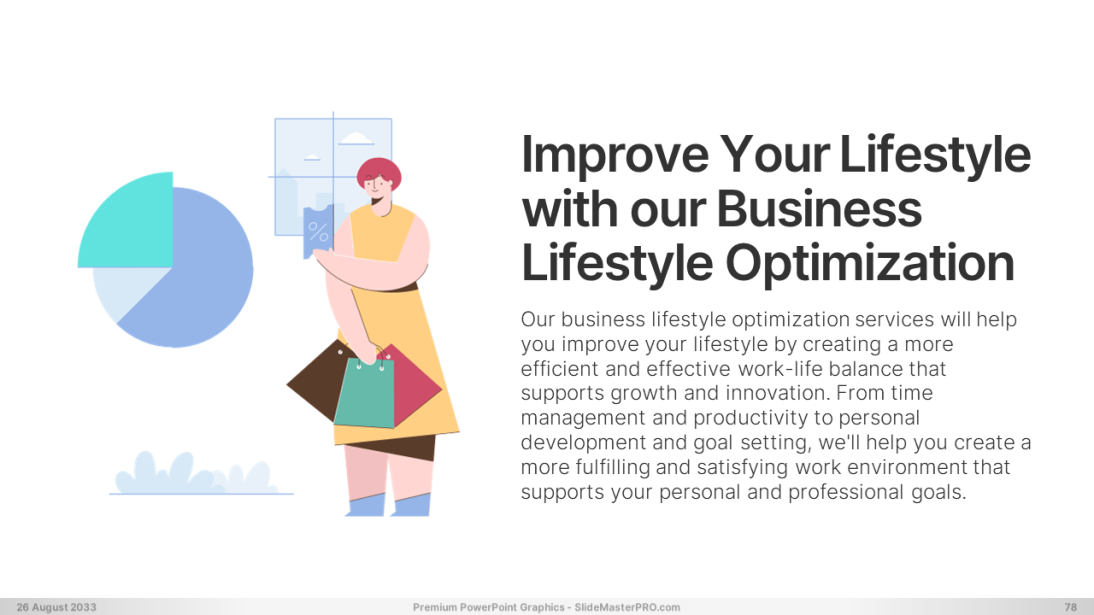 %

Improve Your Lifestyle with our Business Lifestyle Optimization

Our business lifestyle optimization services will help you improve your lifestyle by creating a more efficient and effective work-life balance that supports growth and innovation. From time management and productivity to personal development and goal setting, we'll help you create a more fulfilling and satisfying work environment that supports your personal and professional goals.

26 August 2033

Premium PowerPoint Graphics - SlideMasterPRO.com

78